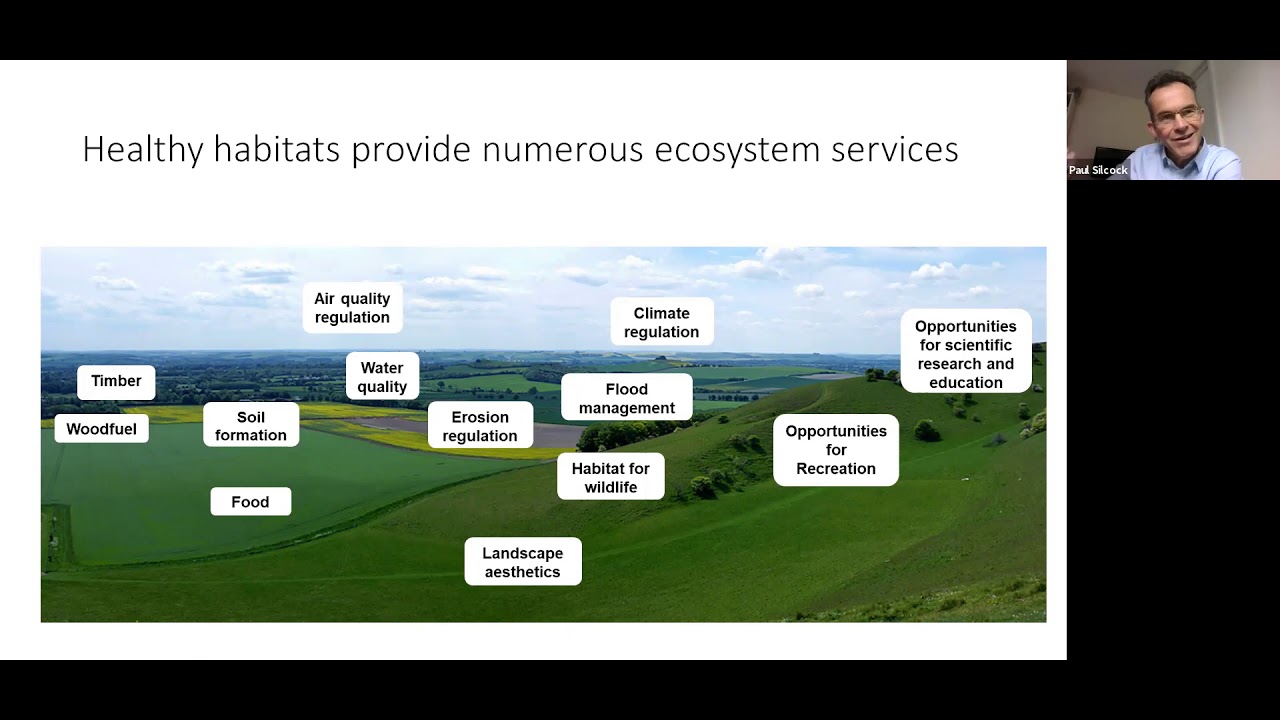 Healthy habitats provide numerous ecosystem services

Air quality regulation

Climate regulation

Opportunities for scientific research and education

Timber

Water quality

Flood management

Woodfuel

Soil formation

Erosion regulation

Opportunities for Recreation

Habitat for wildlife

Food

Landscape aesthetics

Paul Silcock